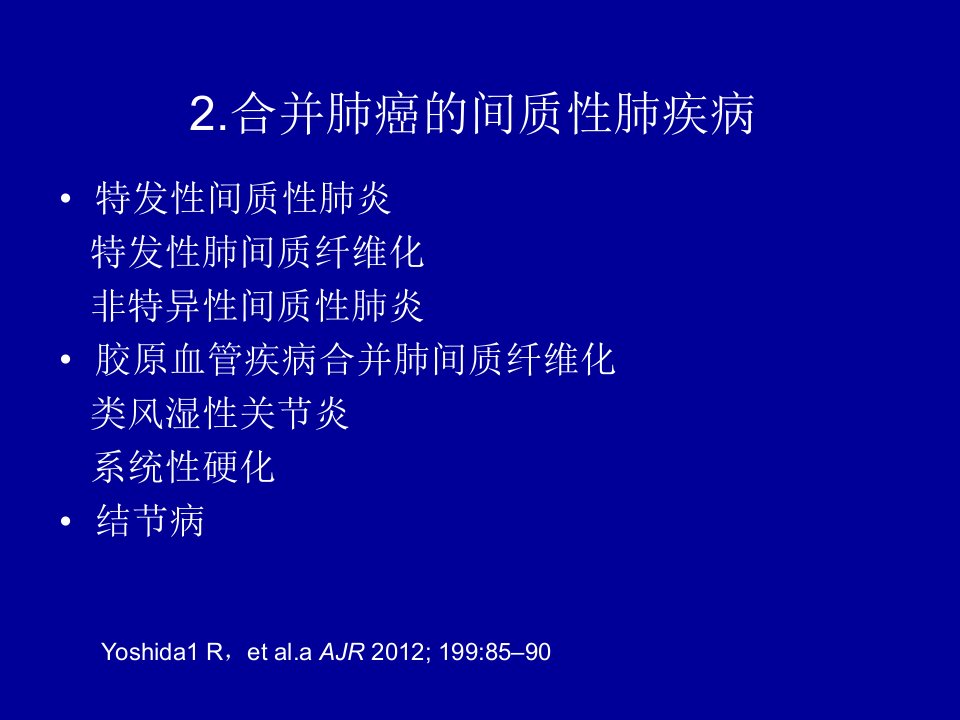 2.合并肺癌的间质性肺疾病

• 特发性间质性肺炎
特发性肺间质纤维化
非特异性间质性肺炎
• 胶原血管疾病合并肺间质纤维化
类风湿性关节炎
系统性硬化
• 结节病

Yoshida1 R，et al.a AJR 2012; 199:85–90